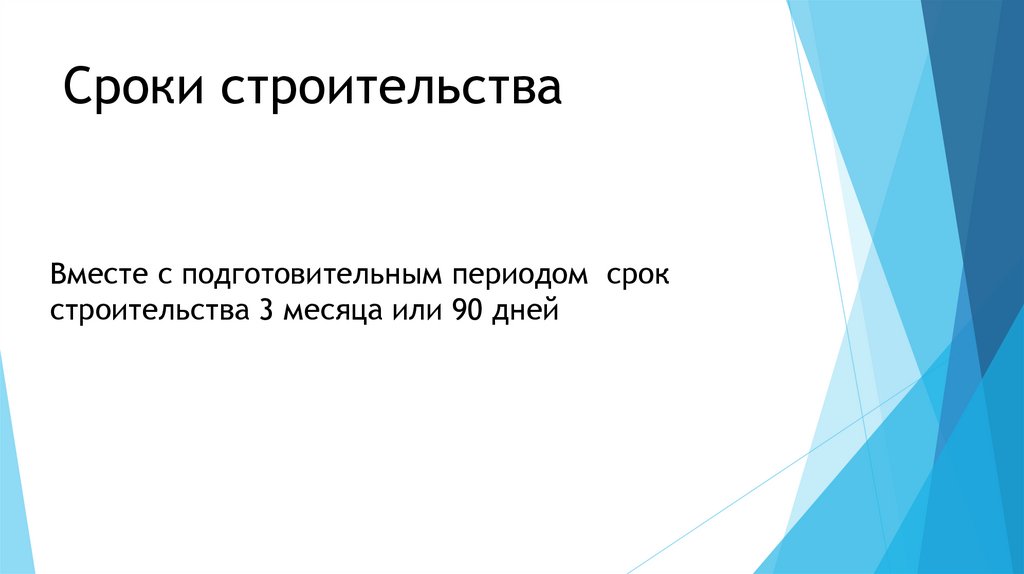 Сроки строительства

Вместе с подготовительным периодом срок строительства 3 месяца или 90 дней